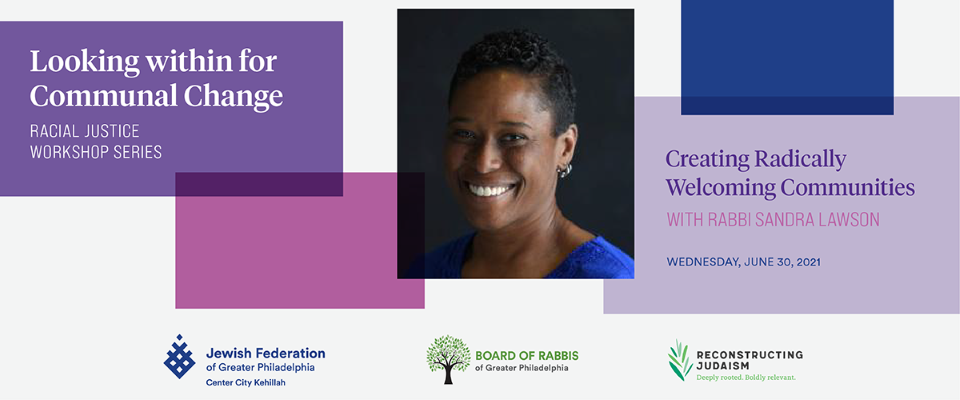 Looking within for Communal Change

RACIAL JUSTICE WORKSHOP SERIES

Creating Radically Welcoming Communities

WITH RABBI SANDRA LAWSON

WEDNESDAY, JUNE 30, 2021

Jewish Federation of Greater Philadelphia
Center City Kehillah

BOARD OF RABBIS of Greater Philadelphia

RECONSTRUCTING JUDAISM
Deeply rooted. Boldly relevant.